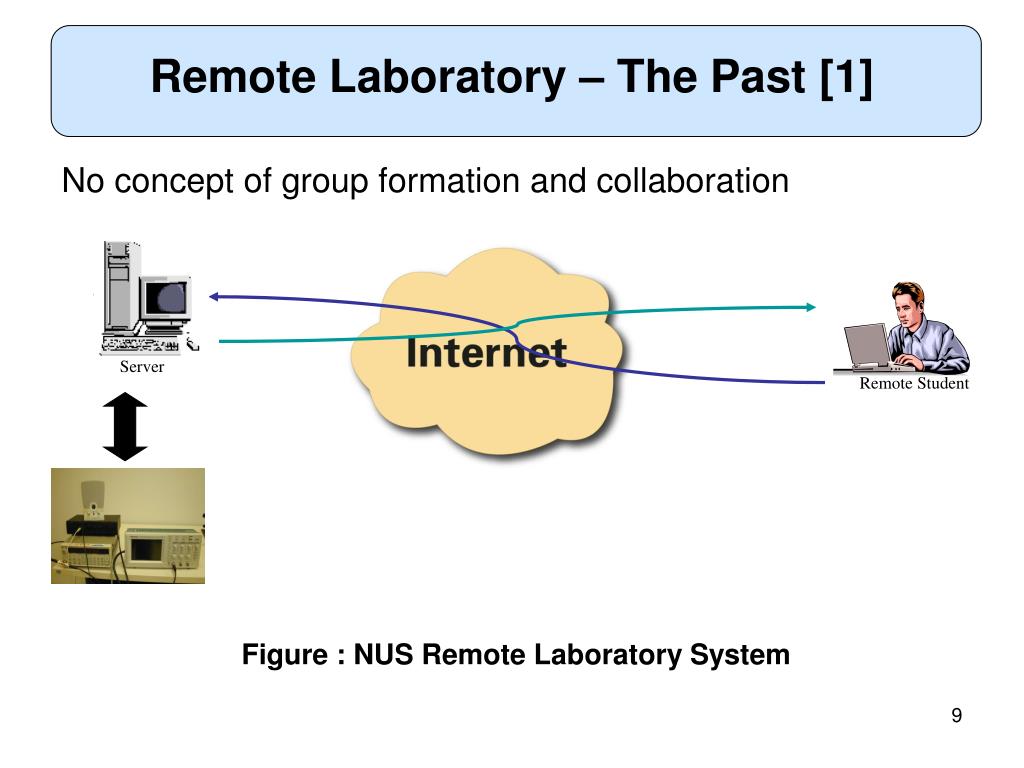 Remote Laboratory – The Past [1]

No concept of group formation and collaboration

Server

Internet

Remote Student

Figure : NUS Remote Laboratory System

9